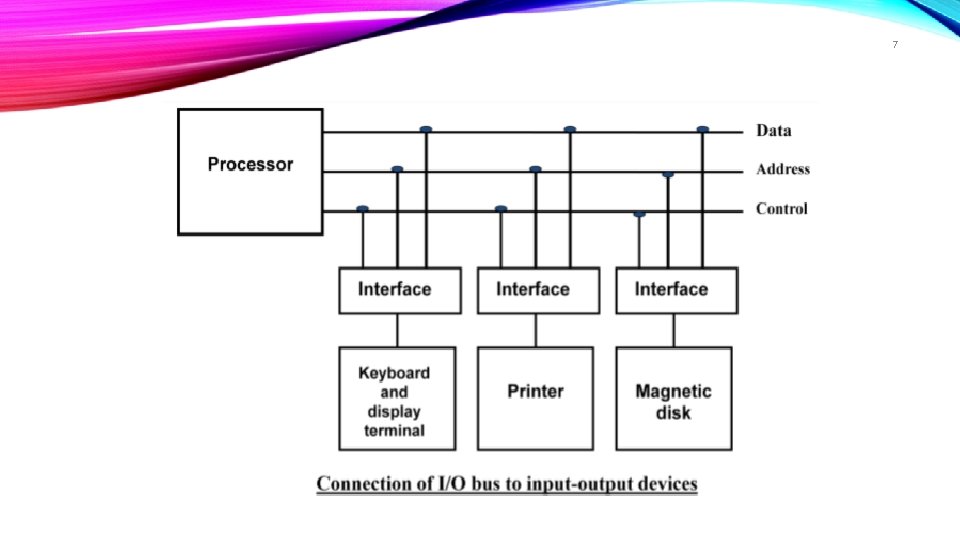 7

Processor

Data

Address

Control

Interface

Interface

Interface

Keyboard and display terminal

Printer

Magnetic disk

Connection of I/O bus to input-output devices